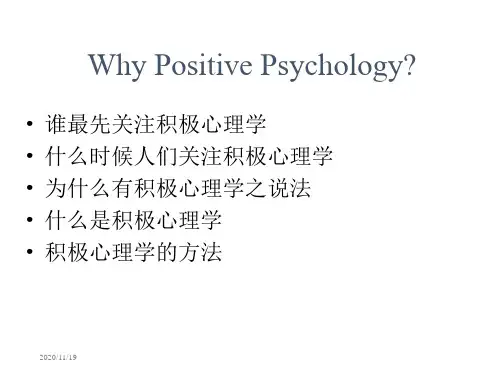 Why Positive Psychology?

• 谁最先关注积极心理学
• 什么时候人们关注积极心理学
• 为什么有积极心理学之说法
• 什么是积极心理学
• 积极心理学的方法

2020/11/19